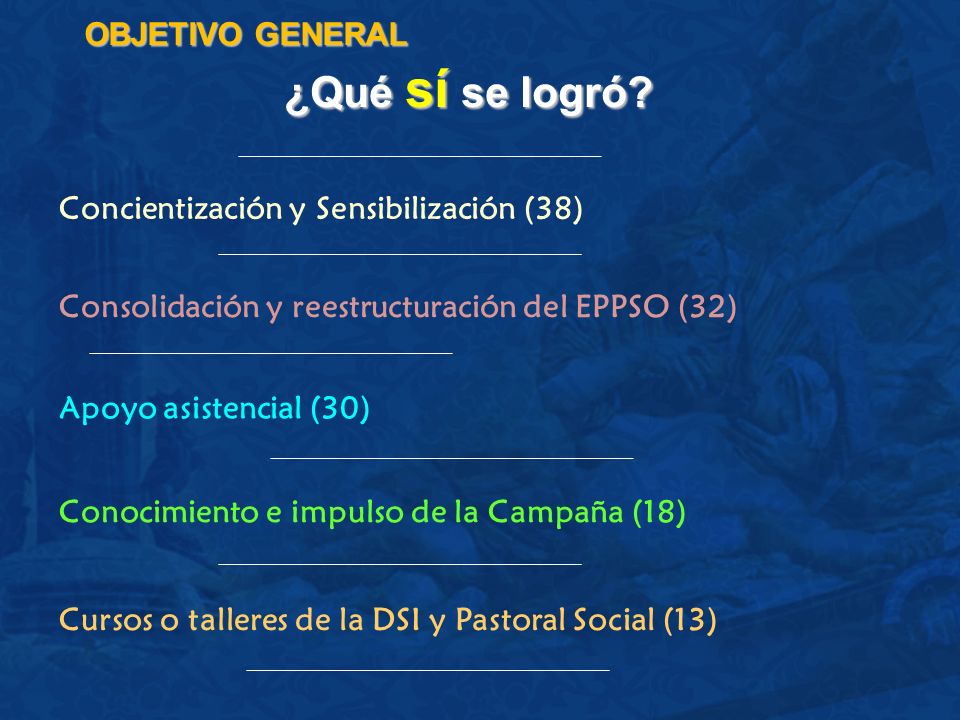 OBJETIVO GENERAL

¿Qué SÍ se logró?

Concientización y Sensibilización (38)

Consolidación y reestructuración del EPPSO (32)

Apoyo asistencial (30)

Conocimiento e impulso de la Campaña (18)

Cursos o talleres de la DSI y Pastoral Social (13)